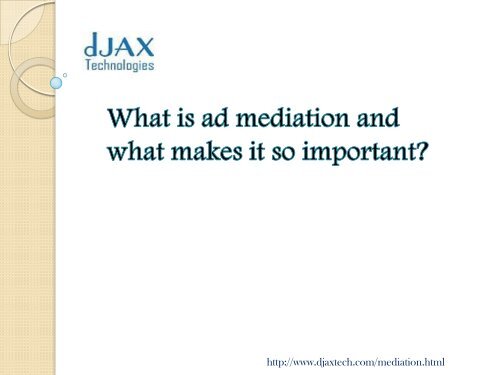 dJAX
Technologies

What is ad mediation and what makes it so important?

http://www.djaxtech.com/mediation.html